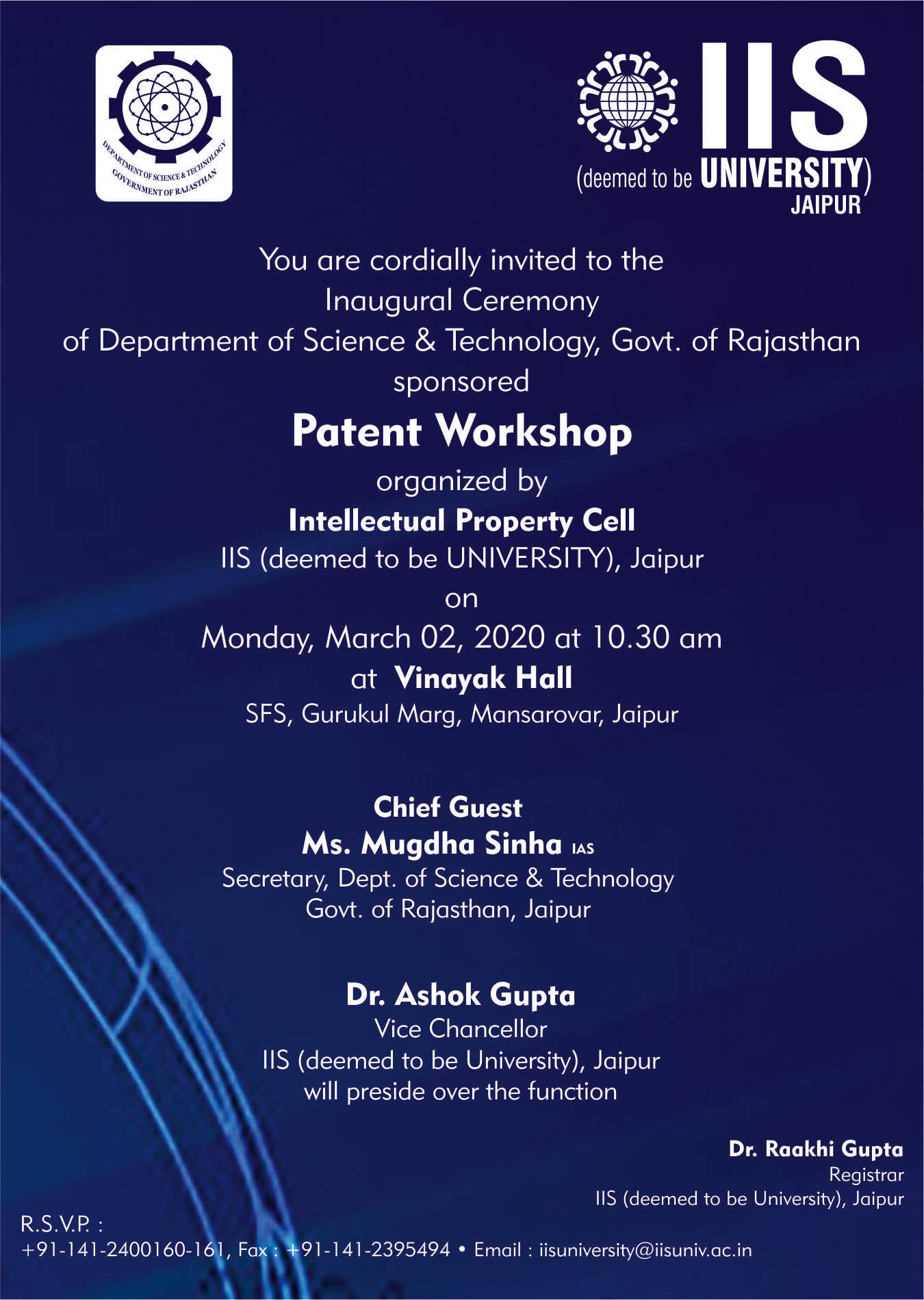 DEPARTMENT OF SCIENCE & TECHNOLOGY
GOVERNMENT OF RAJASTHAN

IIS
(deemed to be UNIVERSITY)
JAIPUR

You are cordially invited to the
Inaugural Ceremony
of Department of Science & Technology, Govt. of Rajasthan
sponsored

Patent Workshop

organized by
Intellectual Property Cell
IIS (deemed to be UNIVERSITY), Jaipur
on
Monday, March 02, 2020 at 10.30 am
at Vinayak Hall
SFS, Gurukul Marg, Mansarovar, Jaipur

Chief Guest
Ms. Mugdha Sinha IAS
Secretary, Dept. of Science & Technology
Govt. of Rajasthan, Jaipur

Dr. Ashok Gupta
Vice Chancellor
IIS (deemed to be University), Jaipur
will preside over the function

Dr. Raakhi Gupta
Registrar
IIS (deemed to be University), Jaipur

R.S.V.P. :
+91-141-2400160-161, Fax : +91-141-2395494 • Email : iisuniversity@iisuniv.ac.in